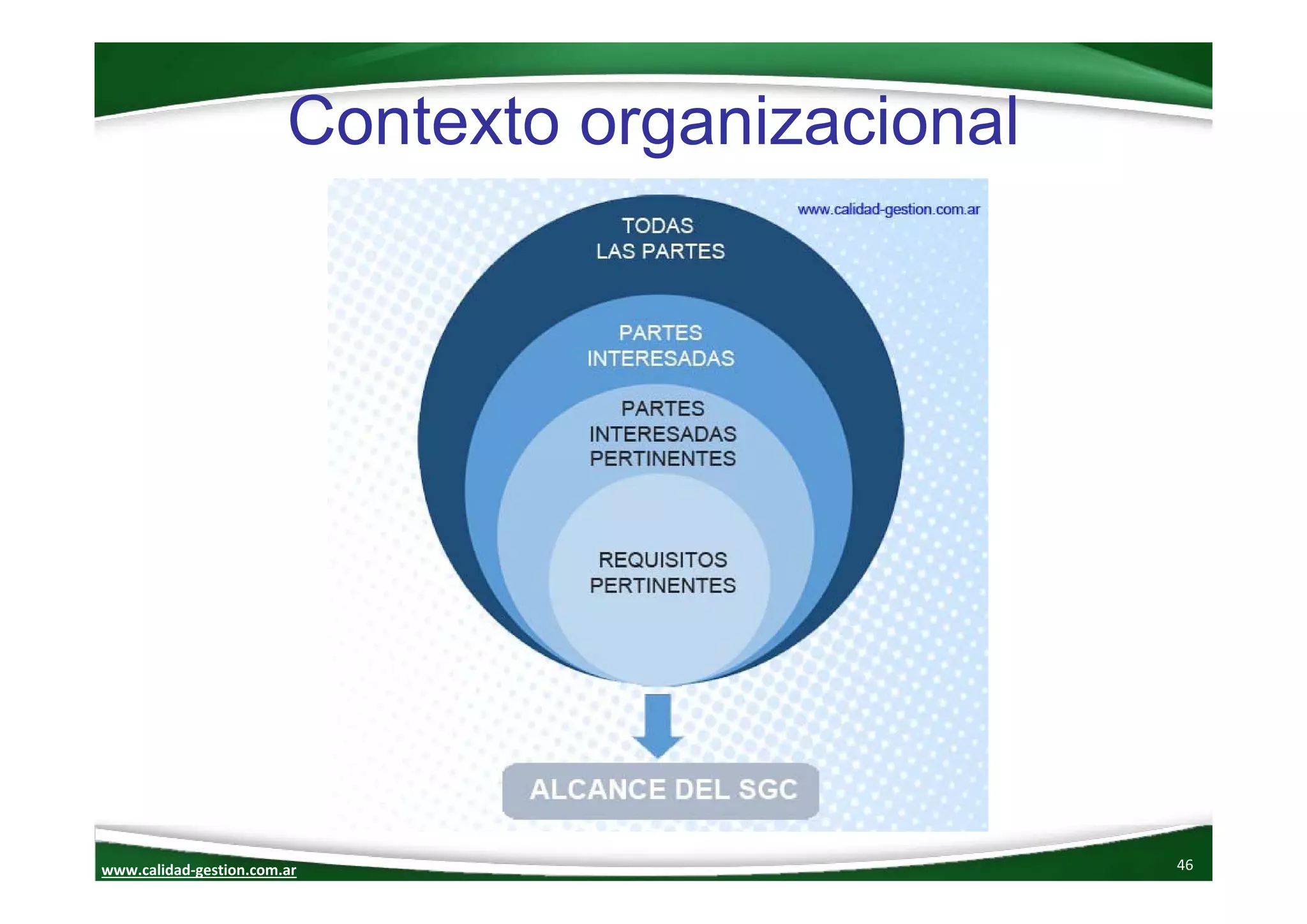 Contexto organizacional

www.calidad-gestion.com.ar

TODAS LAS PARTES

PARTES INTERESADAS

PARTES INTERESADAS PERTINENTES

REQUISITOS PERTINENTES

ALCANCE DEL SGC

www.calidad-gestion.com.ar

46